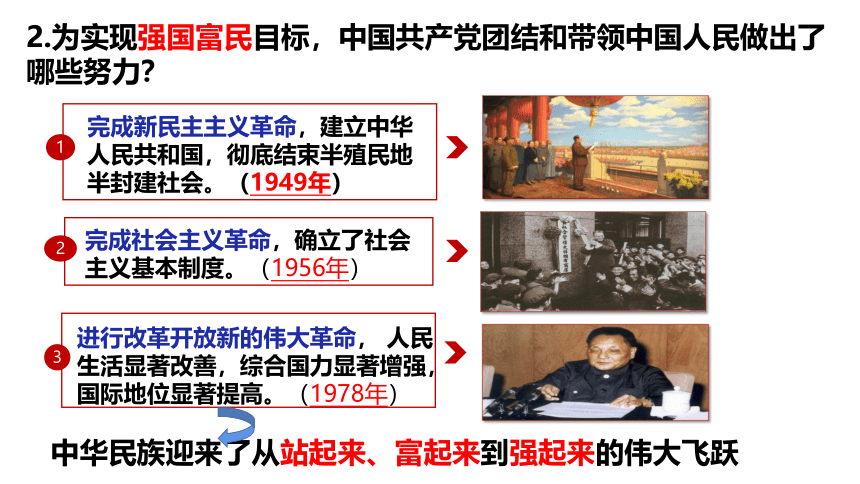 2.为实现强国富民目标，中国共产党团结和带领中国人民做出了哪些努力?

1 完成新民主主义革命，建立中华人民共和国，彻底结束半殖民地半封建社会。（1949年）

2 完成社会主义革命，确立了社会主义基本制度。（1956年）

3 进行改革开放新的伟大革命，人民生活显著改善，综合国力显著增强，国际地位显著提高。（1978年）

中华民族迎来了从站起来、富起来到强起来的伟大飞跃